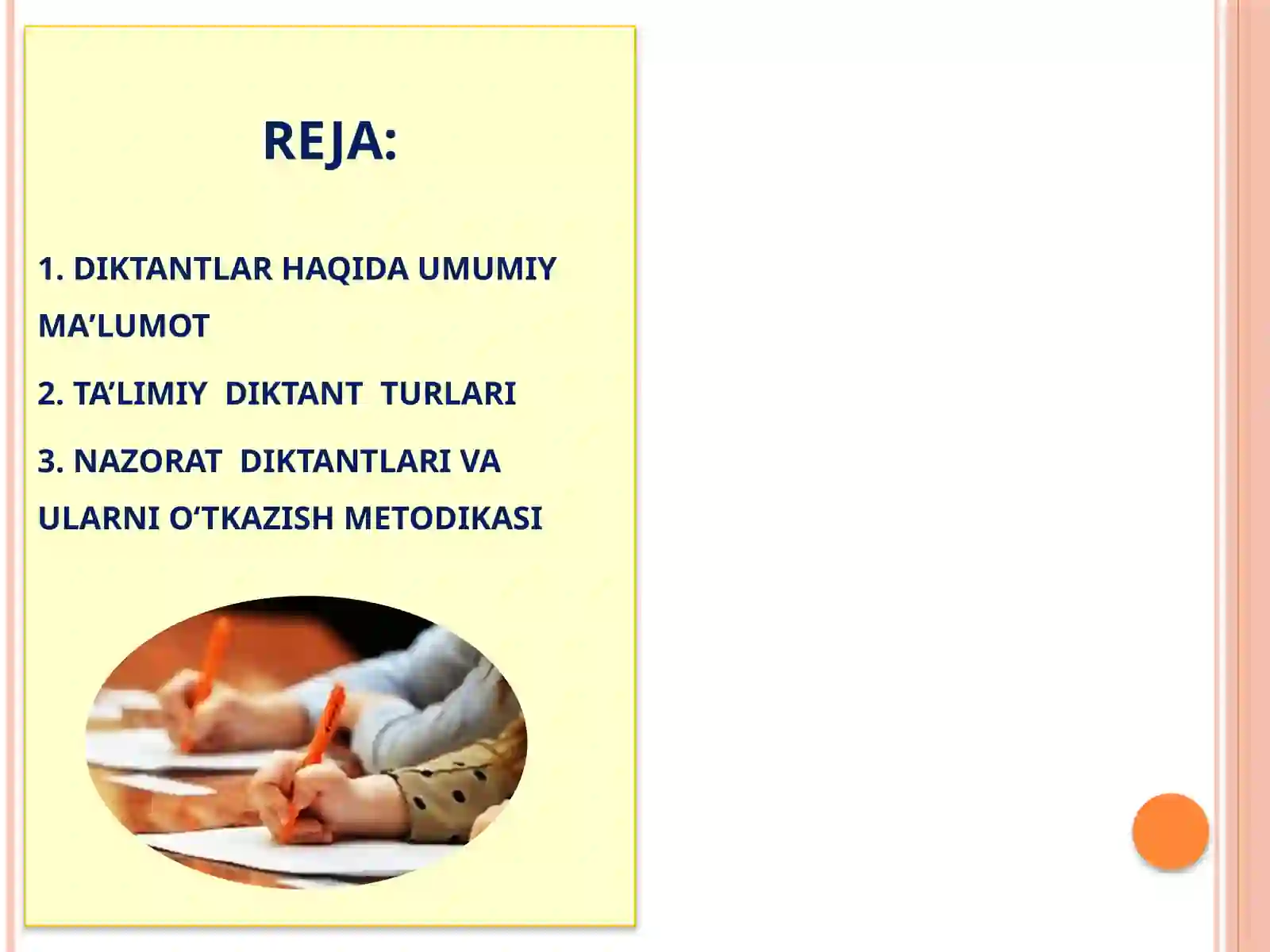 REJA:

1. DIKTANTLAR HAQIDA UMUMIY MA’LUMOT

2. TA’LIMIY DIKTANT TURLARI

3. NAZORAT DIKTANTLARI VA ULARNI O‘TKAZISH METODIKASI